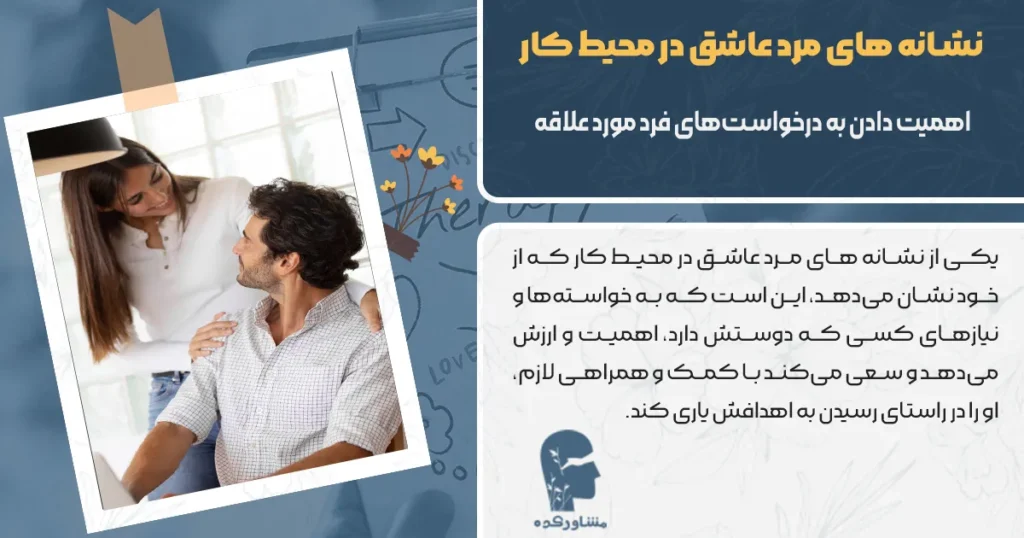 نشانه های مرد عاشق در محیط کار

اهمیت دادن به درخواست های فرد مورد علاقه

یکی از نشانه های مرد عاشق در محیط کار که از خود نشان می‌دهد، این است که به خواسته‌ها و نیازهای کسی که دوستش دارد، اهمیت و ارزش می‌دهد و سعی می‌کند با کمک و همراهی لازم، او را در راستای رسیدن به اهدافش یاری کند.

مشاورکده